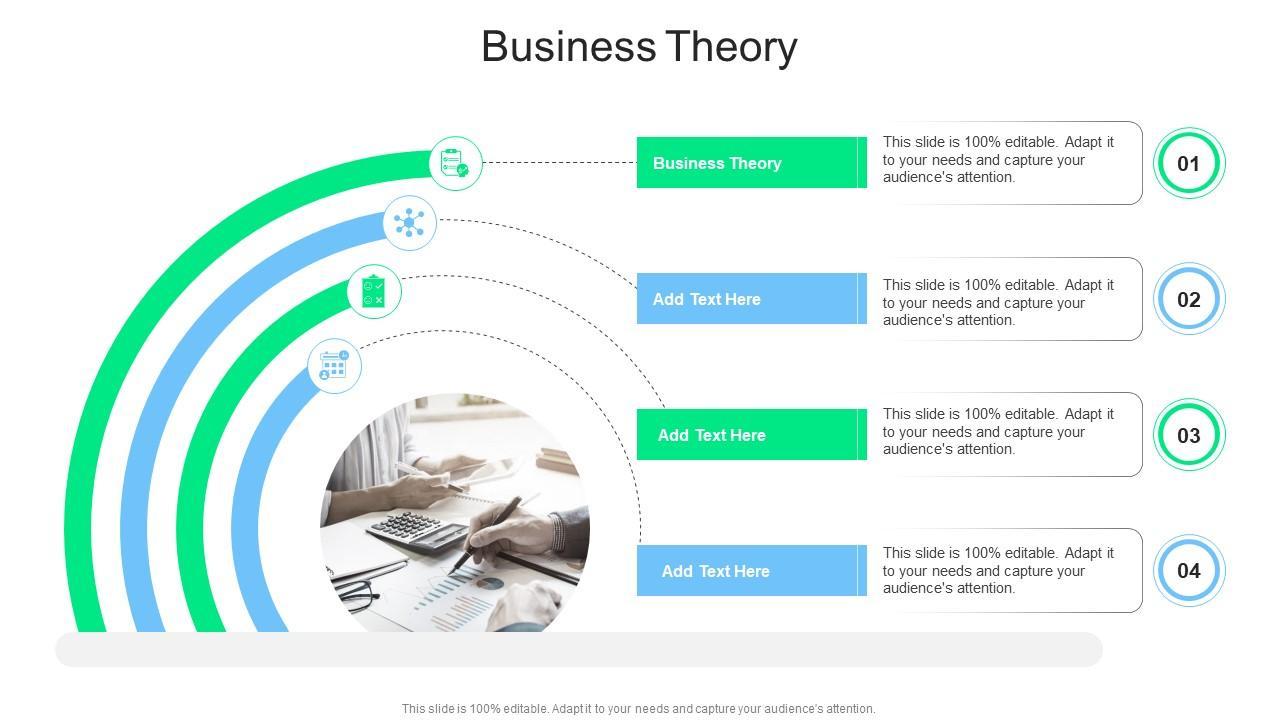 Business Theory

Business Theory

This slide is 100% editable. Adapt it to your needs and capture your audience's attention.

01

Add Text Here

This slide is 100% editable. Adapt it to your needs and capture your audience's attention.

02

Add Text Here

This slide is 100% editable. Adapt it to your needs and capture your audience's attention.

03

Add Text Here

This slide is 100% editable. Adapt it to your needs and capture your audience's attention.

04

This slide is 100% editable. Adapt it to your needs and capture your audience's attention.